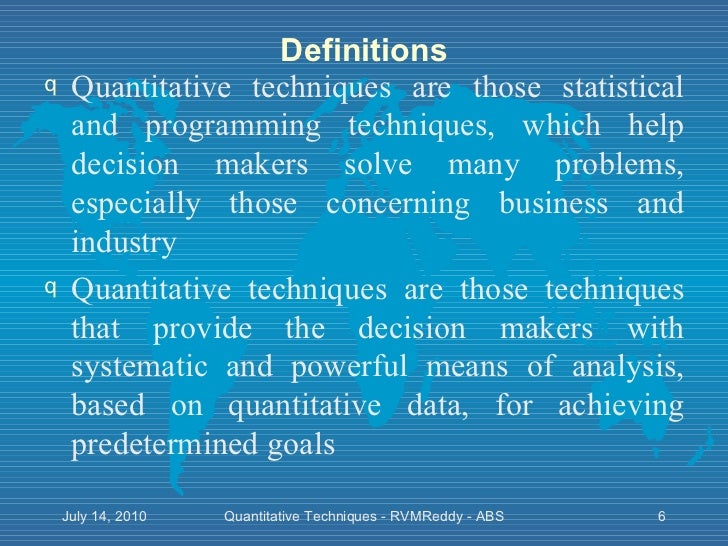 Definitions

q Quantitative techniques are those statistical and programming techniques, which help decision makers solve many problems, especially those concerning business and industry

q Quantitative techniques are those techniques that provide the decision makers with systematic and powerful means of analysis, based on quantitative data, for achieving predetermined goals

July 14, 2010 Quantitative Techniques - RVMReddy - ABS 6